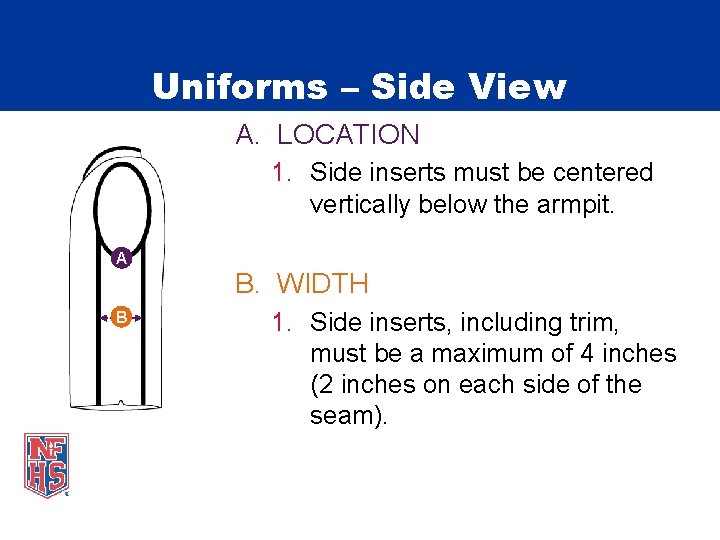 Uniforms – Side View

A. LOCATION

1. Side inserts must be centered vertically below the armpit.

B. WIDTH

1. Side inserts, including trim, must be a maximum of 4 inches (2 inches on each side of the seam).

A

B

NFHS